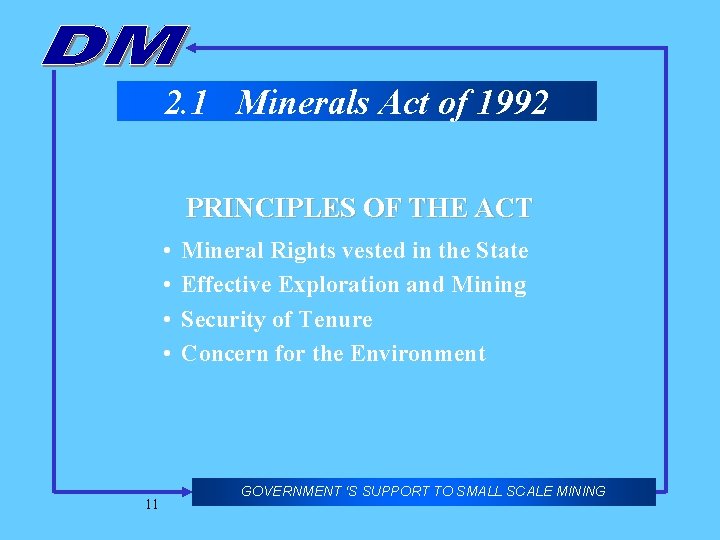 DM

2.1 Minerals Act of 1992

PRINCIPLES OF THE ACT

• Mineral Rights vested in the State
• Effective Exploration and Mining
• Security of Tenure
• Concern for the Environment

GOVERNMENT 'S SUPPORT TO SMALL SCALE MINING

11